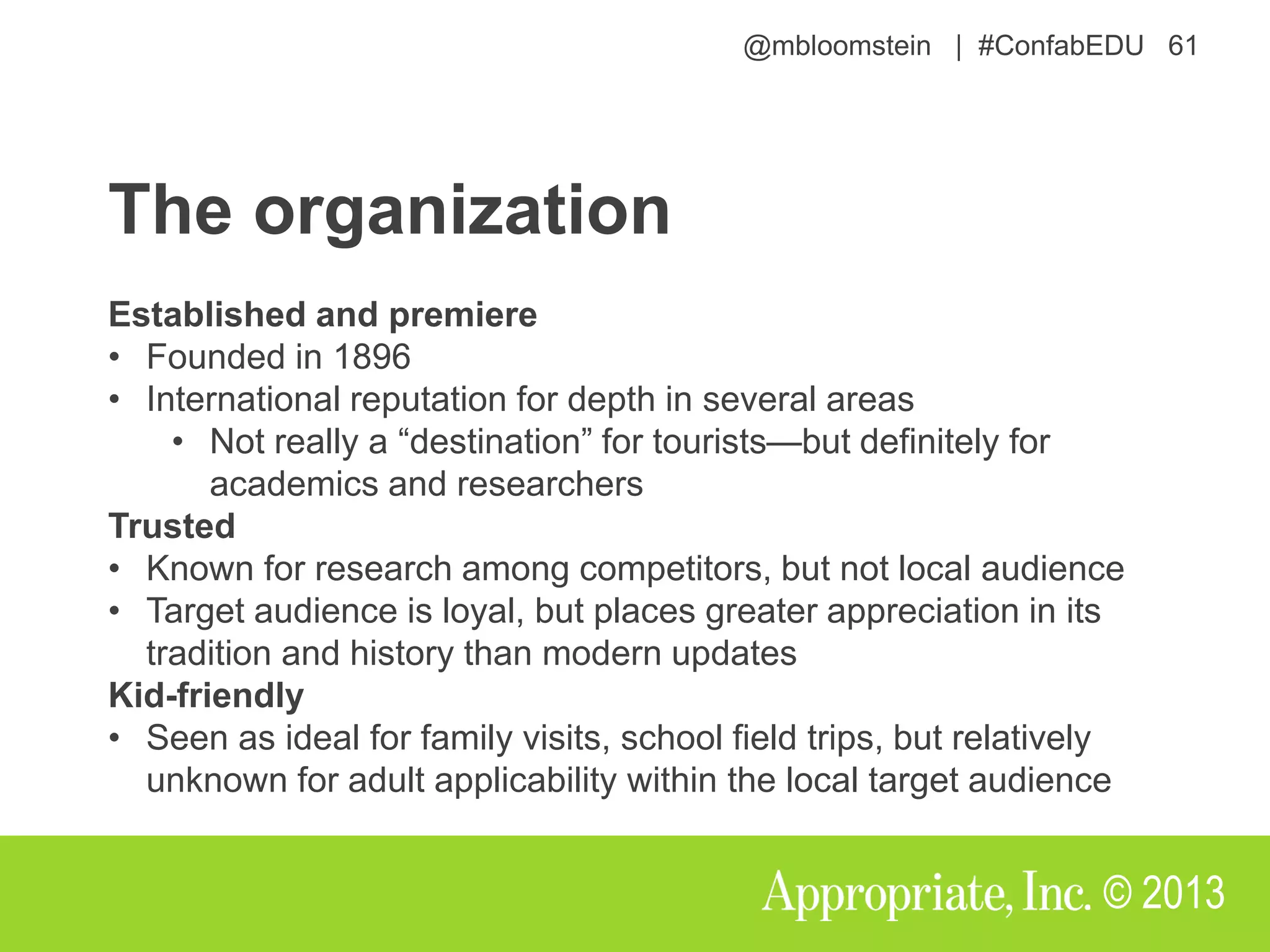 @mbloomstein | #ConfabEDU 61

The organization

Established and premiere
• Founded in 1896
• International reputation for depth in several areas
  • Not really a “destination” for tourists—but definitely for academics and researchers
Trusted
• Known for research among competitors, but not local audience
• Target audience is loyal, but places greater appreciation in its tradition and history than modern updates
Kid-friendly
• Seen as ideal for family visits, school field trips, but relatively unknown for adult applicability within the local target audience

Appropriate, Inc. © 2013